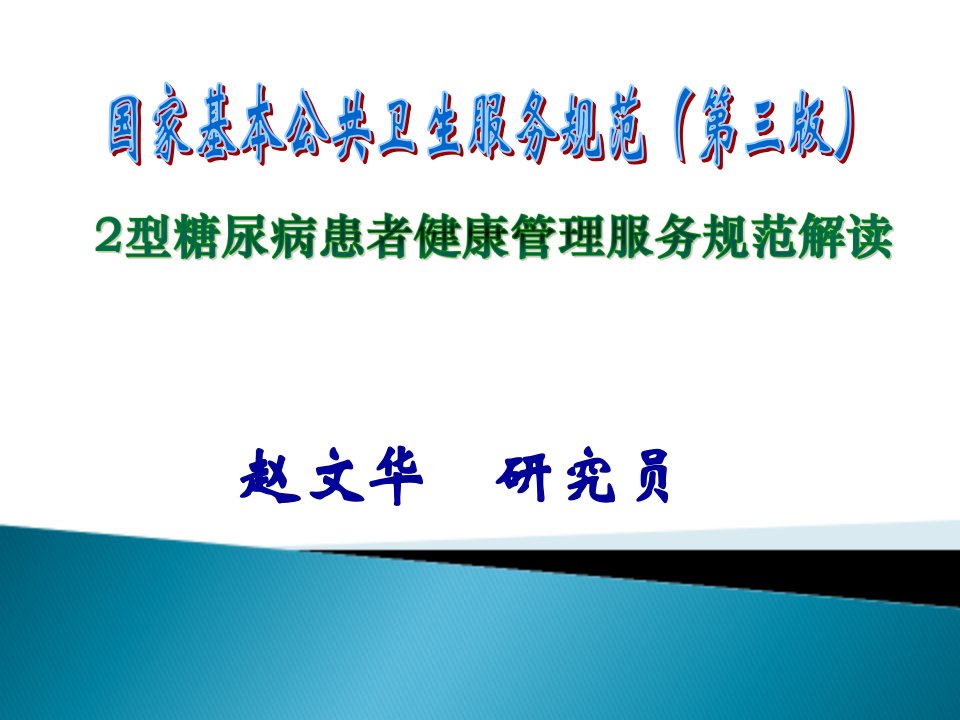 国家基本公共卫生服务规范（第三版）

2型糖尿病患者健康管理服务规范解读

赵文华　研究员